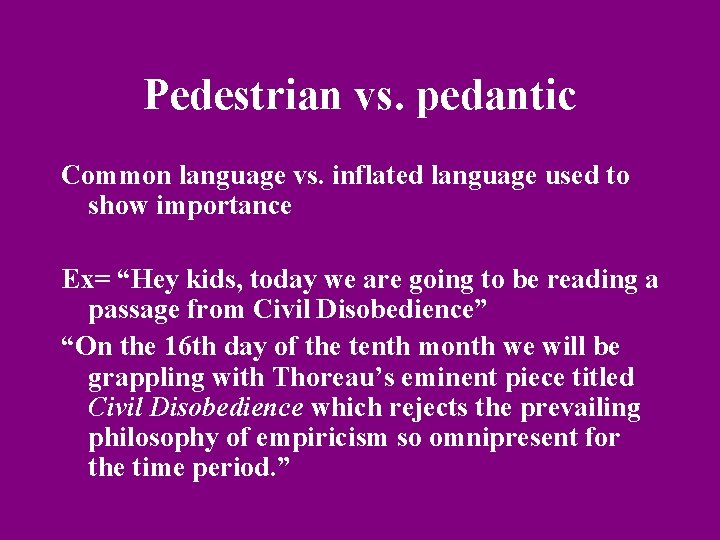 Pedestrian vs. pedantic

Common language vs. inflated language used to show importance

Ex= "Hey kids, today we are going to be reading a passage from Civil Disobedience"

"On the 16th day of the tenth month we will be grappling with Thoreau's eminent piece titled Civil Disobedience which rejects the prevailing philosophy of empiricism so omnipresent for the time period."